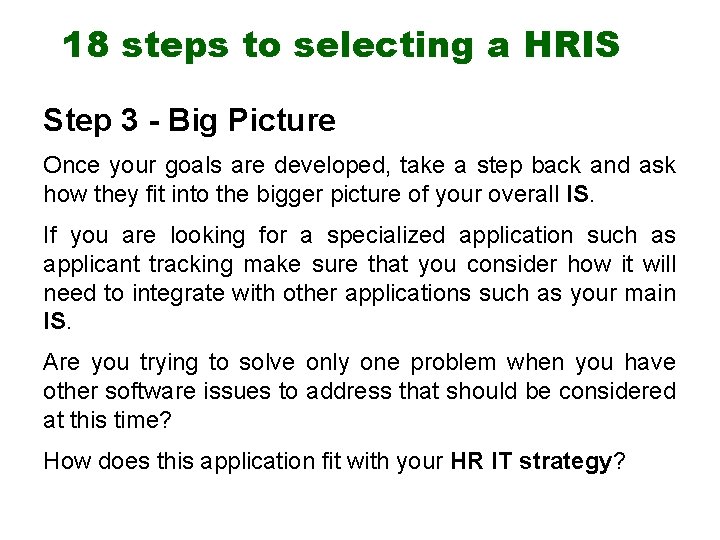 18 steps to selecting a HRIS

Step 3 - Big Picture

Once your goals are developed, take a step back and ask how they fit into the bigger picture of your overall IS.

If you are looking for a specialized application such as applicant tracking make sure that you consider how it will need to integrate with other applications such as your main IS.

Are you trying to solve only one problem when you have other software issues to address that should be considered at this time?

How does this application fit with your HR IT strategy?